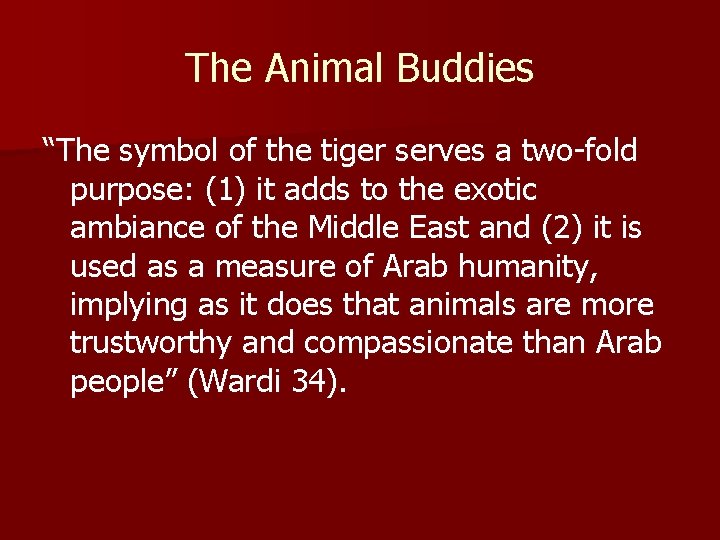 The Animal Buddies

“The symbol of the tiger serves a two-fold purpose: (1) it adds to the exotic ambiance of the Middle East and (2) it is used as a measure of Arab humanity, implying as it does that animals are more trustworthy and compassionate than Arab people” (Wardi 34).